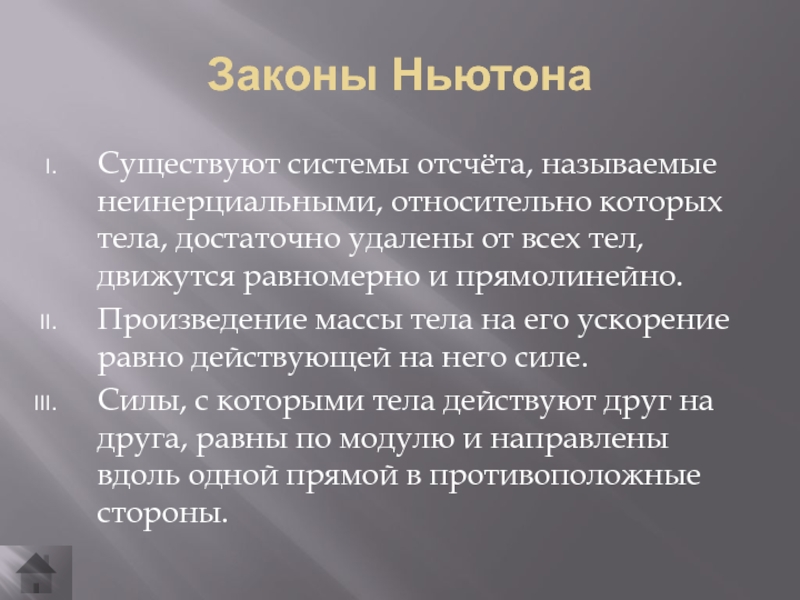 Законы Ньютона

I. Существуют системы отсчёта, называемые неинерциальными, относительно которых тела, достаточно удалены от всех тел, движутся равномерно и прямолинейно.

II. Произведение массы тела на его ускорение равно действующей на него силе.

III. Силы, с которыми тела действуют друг на друга, равны по модулю и направлены вдоль одной прямой в противоположные стороны.